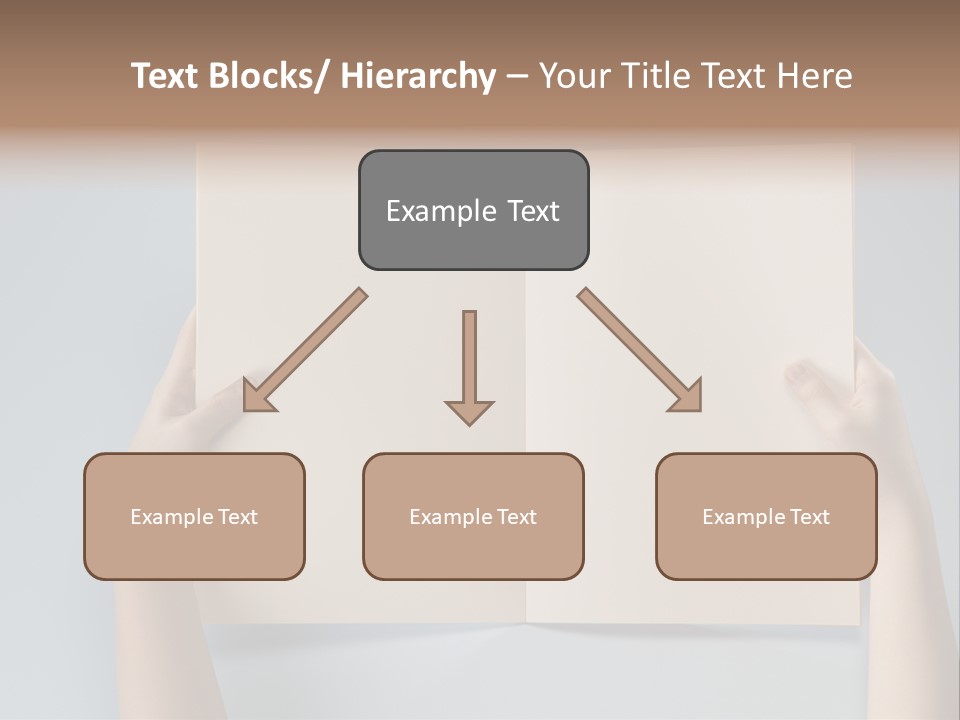 Text Blocks/ Hierarchy – Your Title Text Here

Example Text

Example Text

Example Text

Example Text